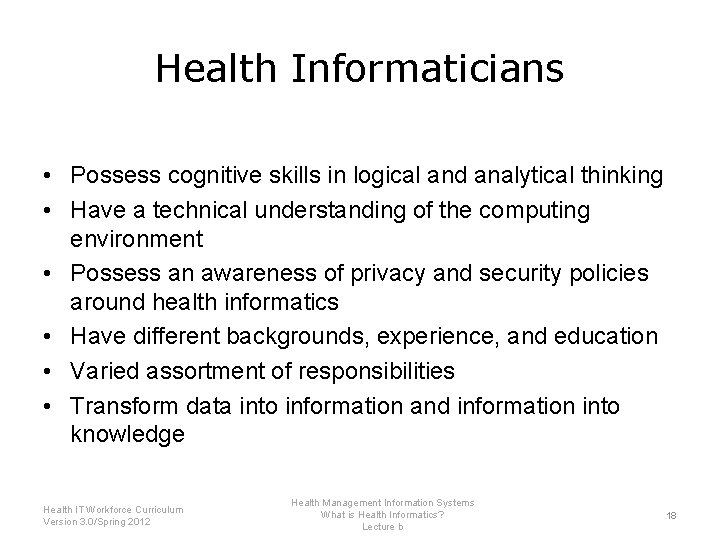 Health Informaticians

• Possess cognitive skills in logical and analytical thinking
• Have a technical understanding of the computing environment
• Possess an awareness of privacy and security policies around health informatics
• Have different backgrounds, experience, and education
• Varied assortment of responsibilities
• Transform data into information and information into knowledge

Health IT Workforce Curriculum
Version 3.0/Spring 2012

Health Management Information Systems
What is Health Informatics?
Lecture b

18